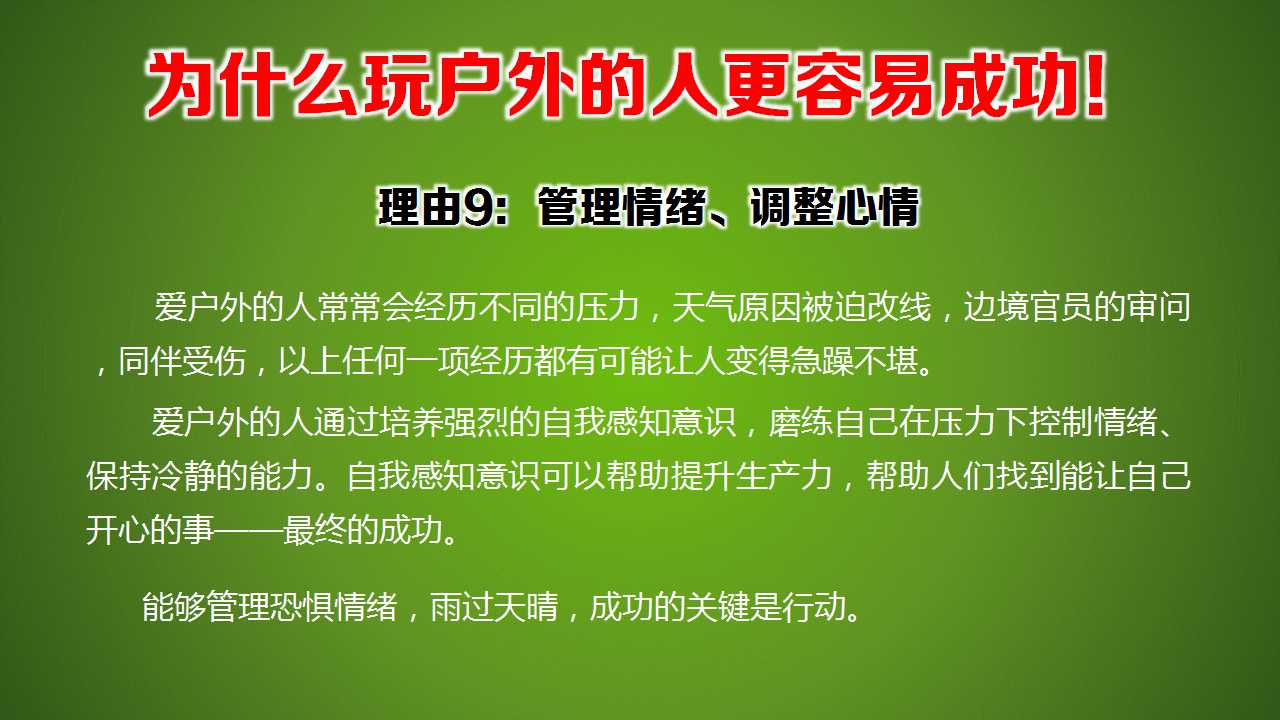 为什么玩户外的人更容易成功!

理由9：管理情绪、调整心情

爱户外的人常常会经历不同的压力，天气原因被迫改线，边境官员的审问，同伴受伤，以上任何一项经历都有可能让人变得急躁不堪。

爱户外的人通过培养强烈的自我感知意识，磨练自己在压力下控制情绪、保持冷静的能力。自我感知意识可以帮助提升生产力，帮助人们找到能让自己开心的事——最终的成功。

能够管理恐惧情绪，雨过天晴，成功的关键是行动。